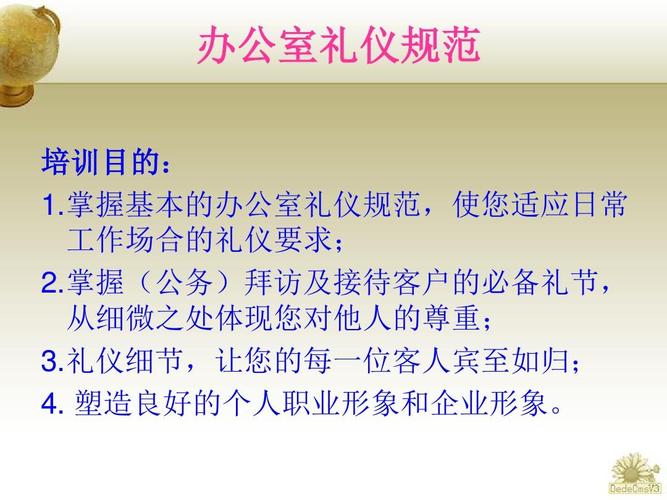 办公室礼仪规范

培训目的：

1.掌握基本的办公室礼仪规范，使您适应日常工作场合的礼仪要求；

2.掌握（公务）拜访及接待客户的必备礼节，从细微之处体现您对他人的尊重；

3.礼仪细节，让您的每一位客人宾至如归；

4. 塑造良好的个人职业形象和企业形象。

DedeCmsV3